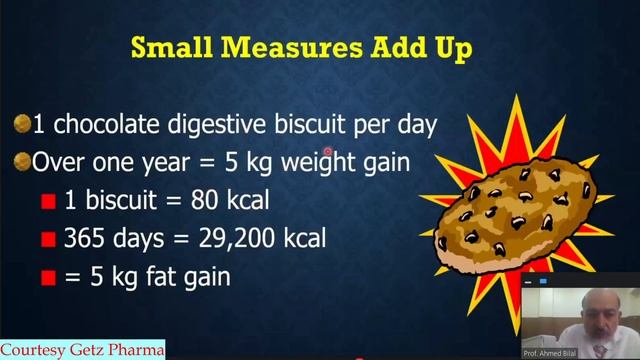 Small Measures Add Up

1 chocolate digestive biscuit per day

Over one year = 5 kg weight gain

1 biscuit = 80 kcal

365 days = 29,200 kcal

= 5 kg fat gain

Courtesy Getz Pharma

Prof. Ahmed Bilal